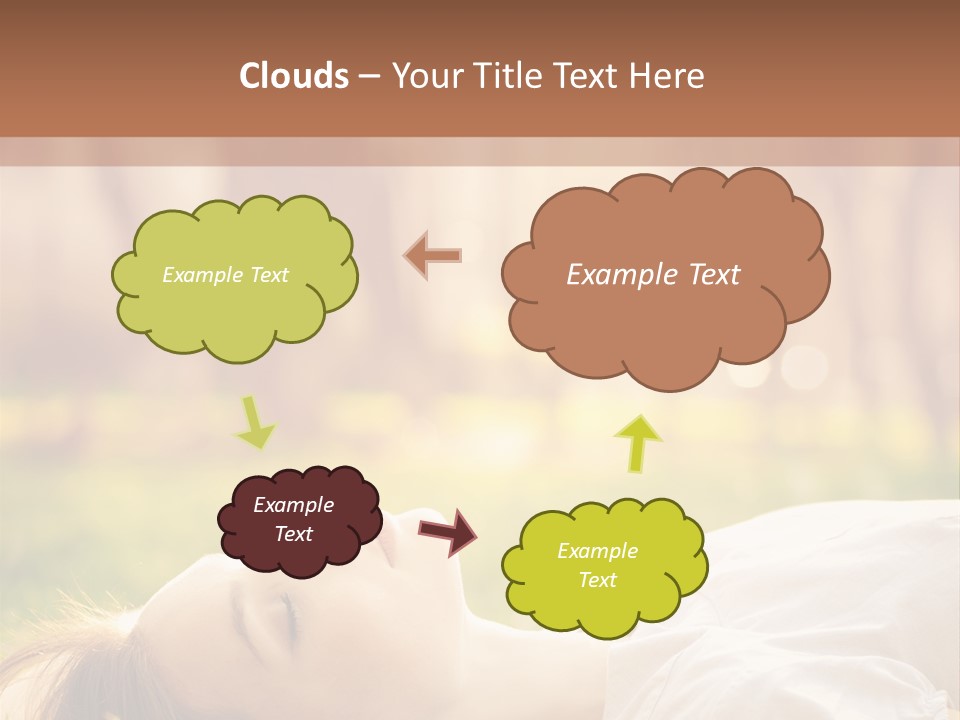 Clouds – Your Title Text Here

Example Text

Example Text

Example Text

Example Text